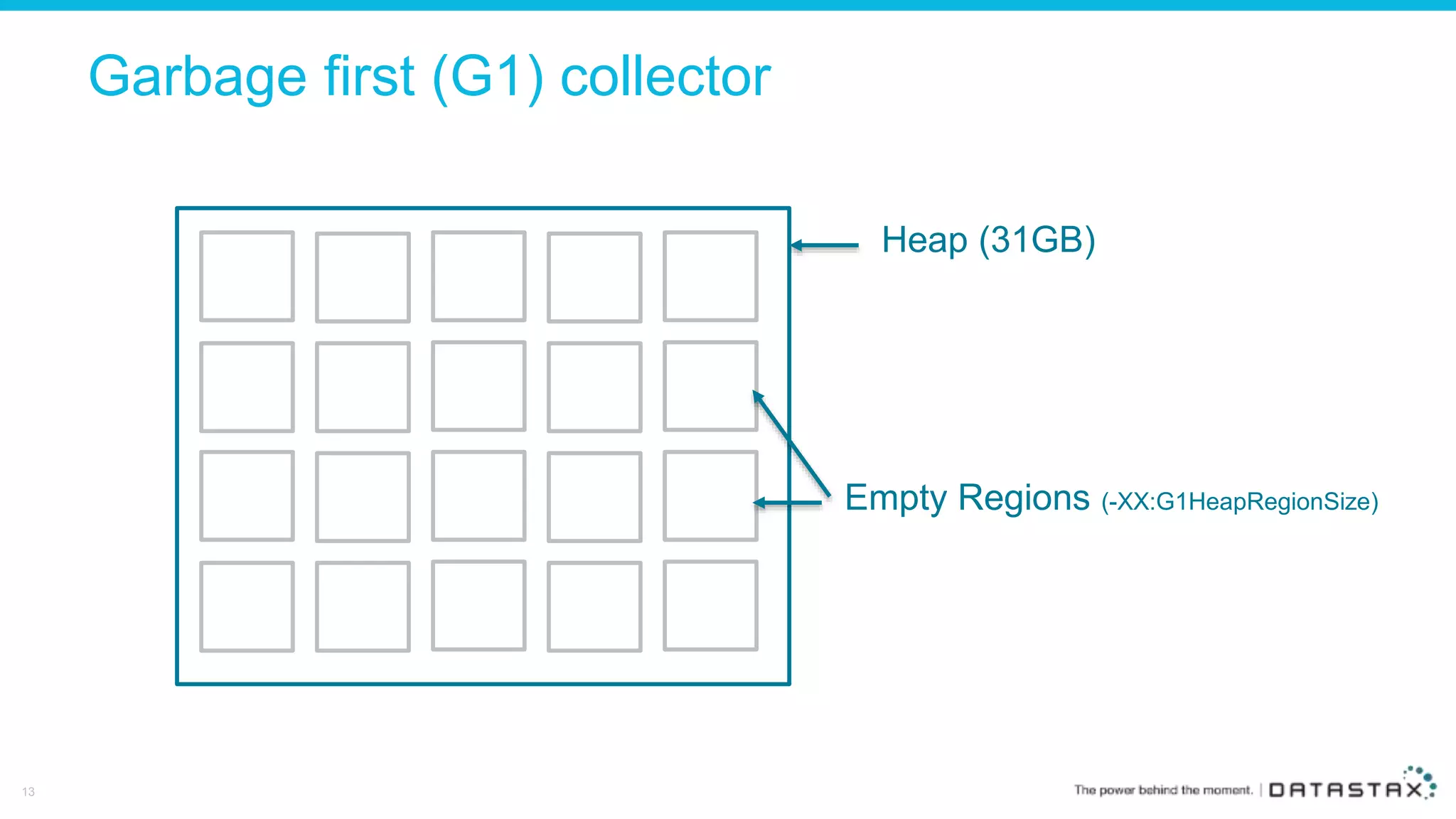 Garbage first (G1) collector

Heap (31GB)

Empty Regions (-XX:G1HeapRegionSize)

13

The power behind the moment. | DATASTAX